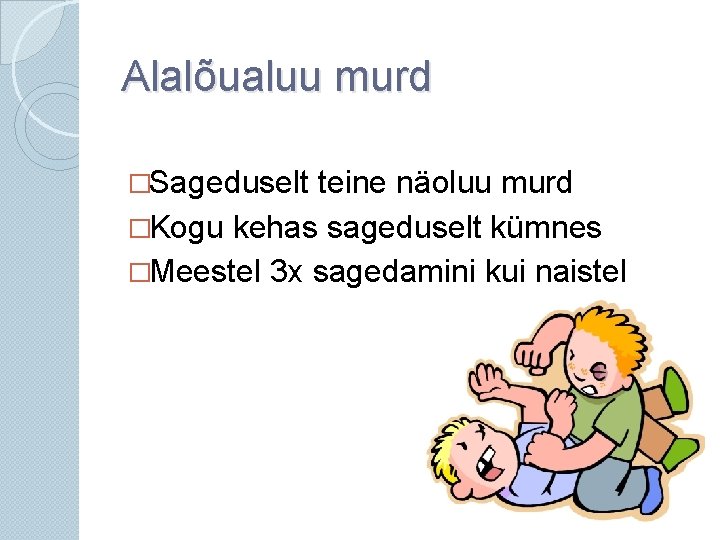 Alalõualuu murd

□Sageduselt teine näoluu murd
□Kogu kehas sageduselt kümnes
□Meestel 3x sagedamini kui naistel